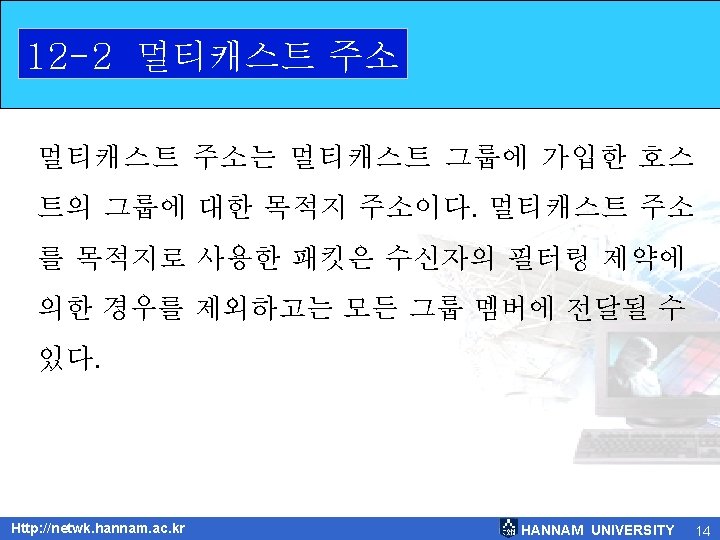 12-2 멀티캐스트 주소

멀티캐스트 주소는 멀티캐스트 그룹에 가입한 호스트의 그룹에 대한 목적지 주소이다. 멀티캐스트 주소를 목적지로 사용한 패킷은 수신자의 필터링 제약에 의한 경우를 제외하고는 모든 그룹 멤버에 전달될 수 있다.

Http://netwk.hannam.ac.kr

HANNAM UNIVERSITY 14